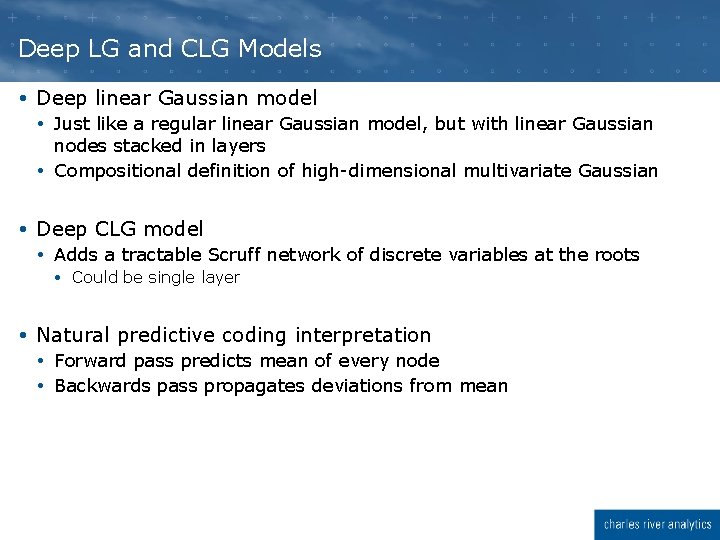 Deep LG and CLG Models

• Deep linear Gaussian model
  • Just like a regular linear Gaussian model, but with linear Gaussian nodes stacked in layers
  • Compositional definition of high-dimensional multivariate Gaussian

• Deep CLG model
  • Adds a tractable Scruff network of discrete variables at the roots
    • Could be single layer

• Natural predictive coding interpretation
  • Forward pass predicts mean of every node
  • Backwards pass propagates deviations from mean

charles river analytics